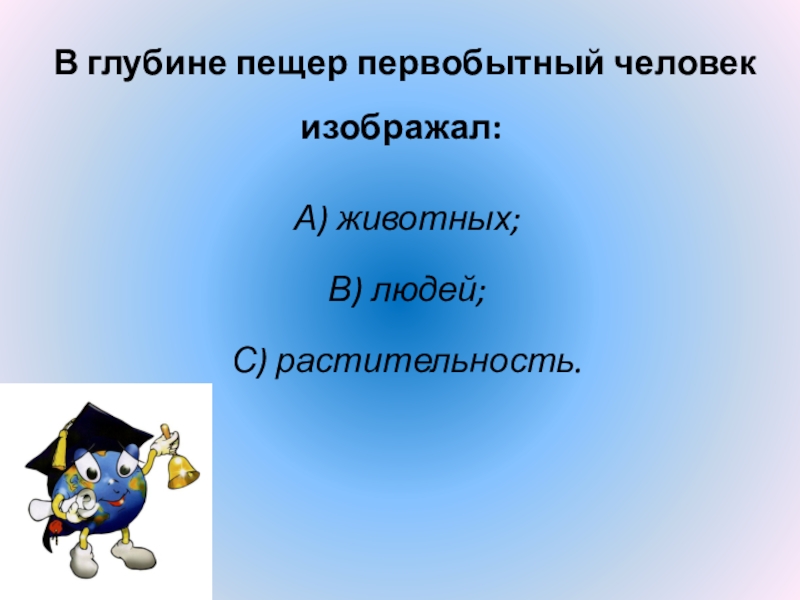 В глубине пещер первобытный человек изображал:

А) животных;

В) людей;

С) растительность.